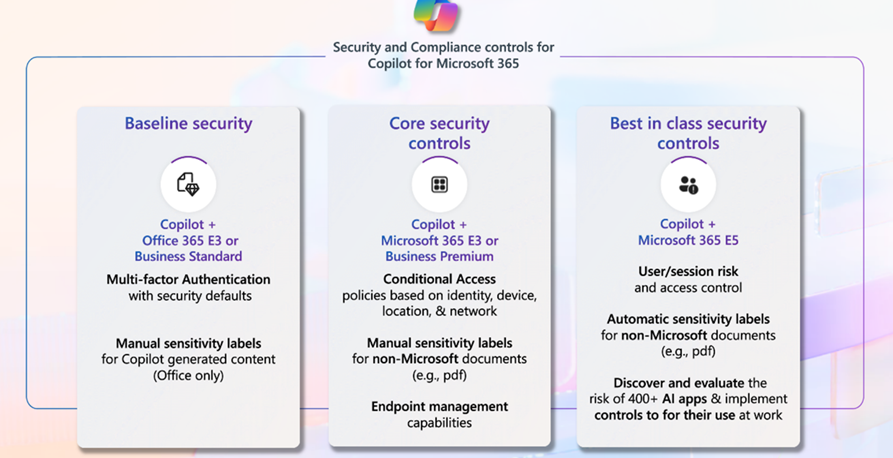 Security and Compliance controls for Copilot for Microsoft 365

Baseline security

Copilot + Office 365 E3 or Business Standard

Multi-factor Authentication with security defaults

Manual sensitivity labels for Copilot generated content (Office only)

Core security controls

Copilot + Microsoft 365 E3 or Business Premium

Conditional Access policies based on identity, device, location, & network

Manual sensitivity labels for non-Microsoft documents (e.g., pdf)

Endpoint management capabilities

Best in class security controls

Copilot + Microsoft 365 E5

User/session risk and access control

Automatic sensitivity labels for non-Microsoft documents (e.g., pdf)

Discover and evaluate the risk of 400+ AI apps & implement controls to for their use at work